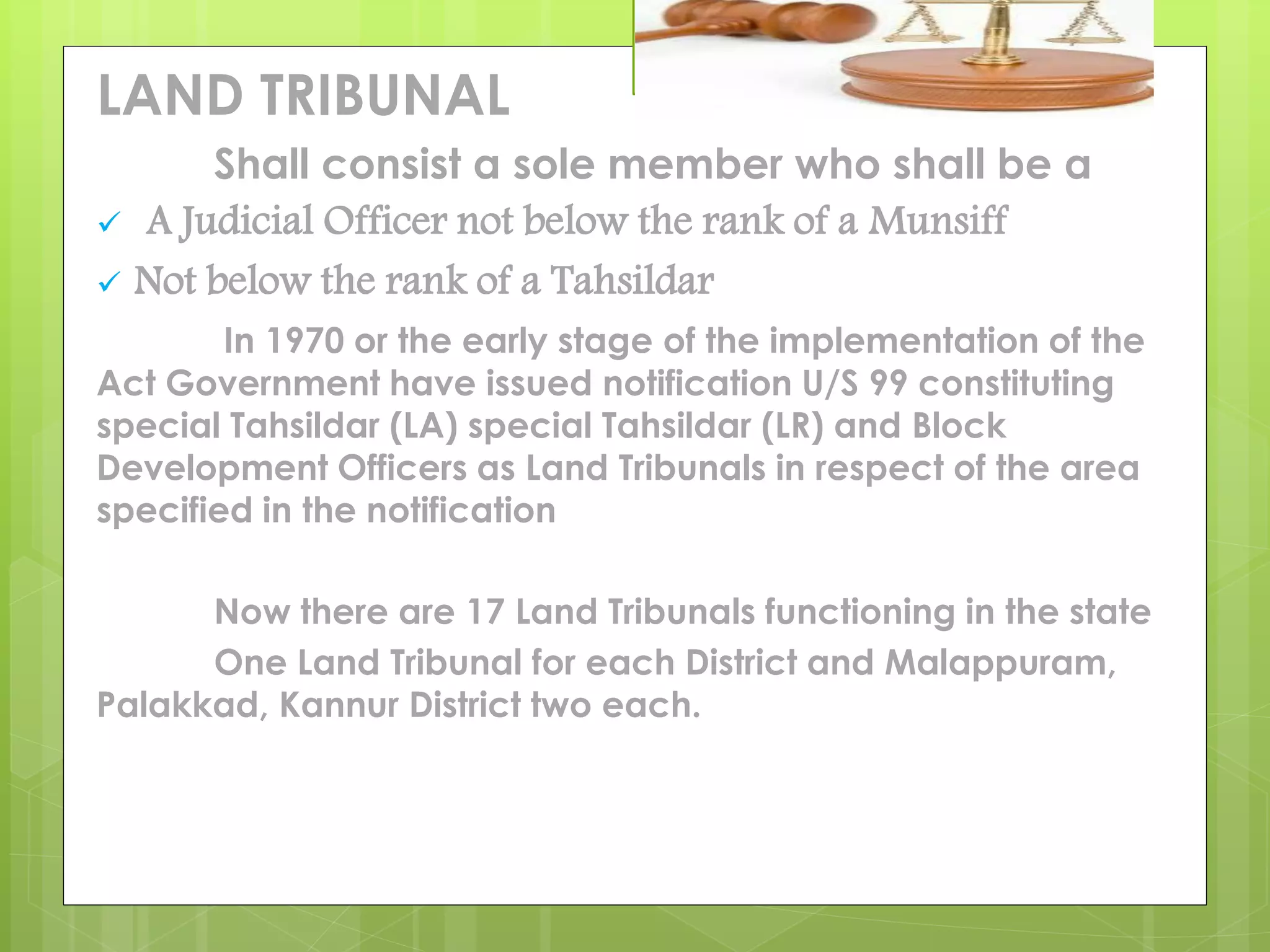 LAND TRIBUNAL

Shall consist a sole member who shall be a

✓ A Judicial Officer not below the rank of a Munsiff

✓ Not below the rank of a Tahsildar

In 1970 or the early stage of the implementation of the Act Government have issued notification U/S 99 constituting special Tahsildar (LA) special Tahsildar (LR) and Block Development Officers as Land Tribunals in respect of the area specified in the notification

Now there are 17 Land Tribunals functioning in the state

One Land Tribunal for each District and Malappuram, Palakkad, Kannur District two each.